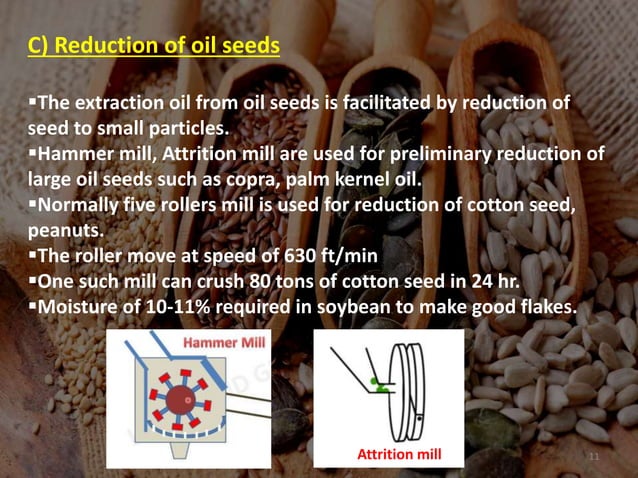 C) Reduction of oil seeds

▪The extraction oil from oil seeds is facilitated by reduction of seed to small particles.
▪Hammer mill, Attrition mill are used for preliminary reduction of large oil seeds such as copra, palm kernel oil.
▪Normally five rollers mill is used for reduction of cotton seed, peanuts.
▪The roller move at speed of 630 ft/min
▪One such mill can crush 80 tons of cotton seed in 24 hr.
▪Moisture of 10-11% required in soybean to make good flakes.

Hammer Mill

Attrition mill

11